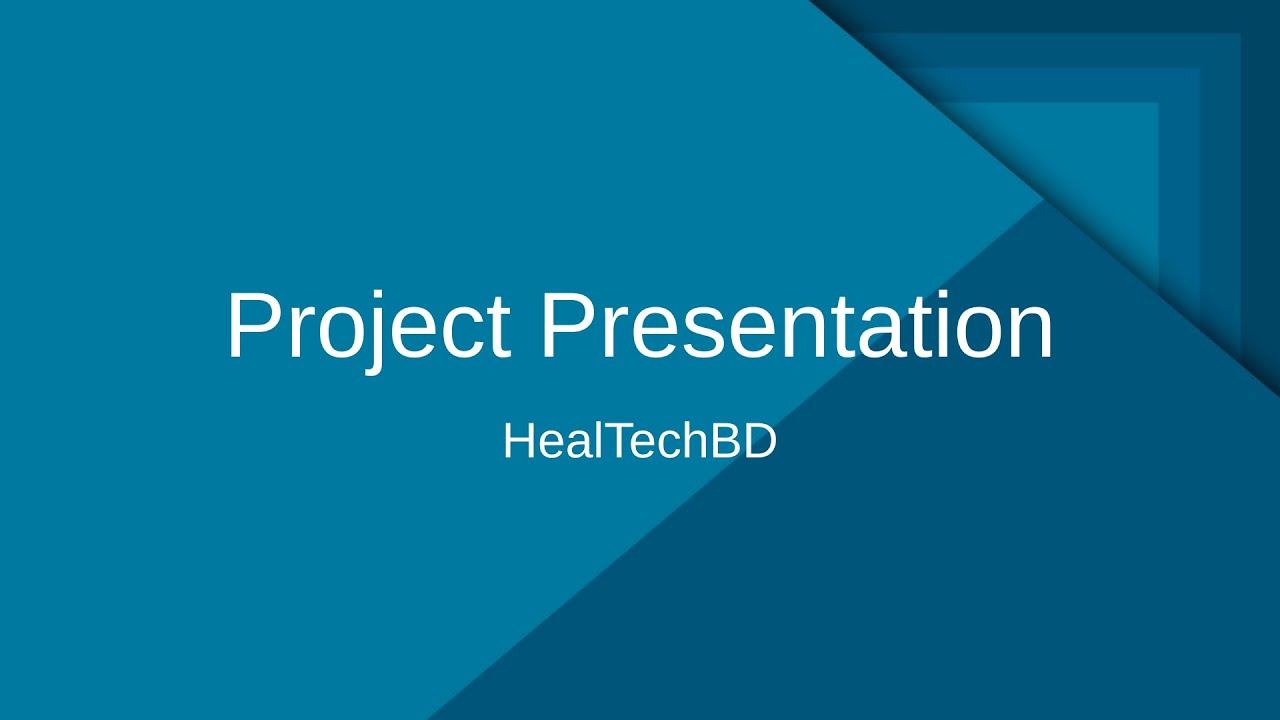 Project Presentation

HealTechBD